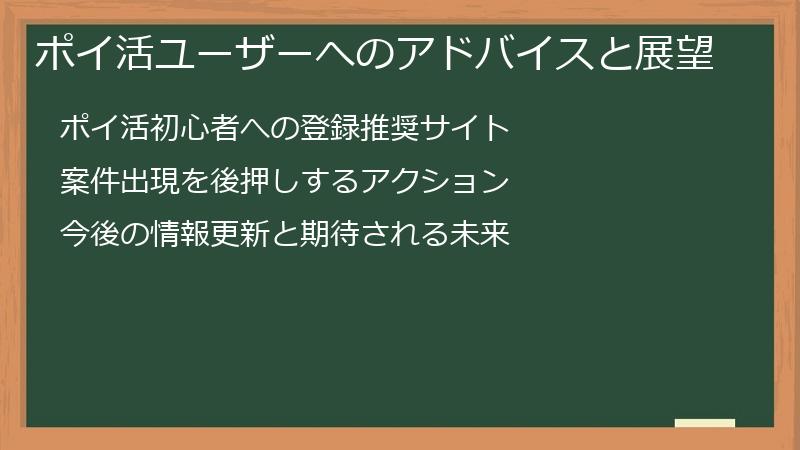 ポイ活ユーザーへのアドバイスと展望

ポイ活初心者への登録推奨サイト

案件出現を後押しするアクション

今後の情報更新と期待される未来